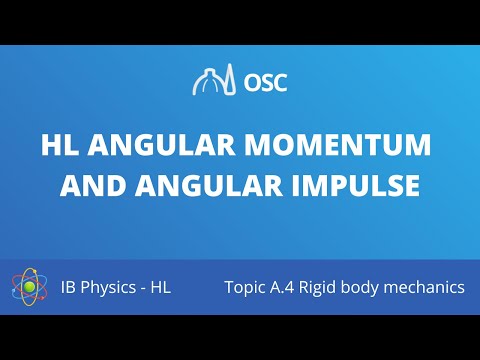 OSC

HL ANGULAR MOMENTUM AND ANGULAR IMPULSE

IB Physics - HL

Topic A.4 Rigid body mechanics